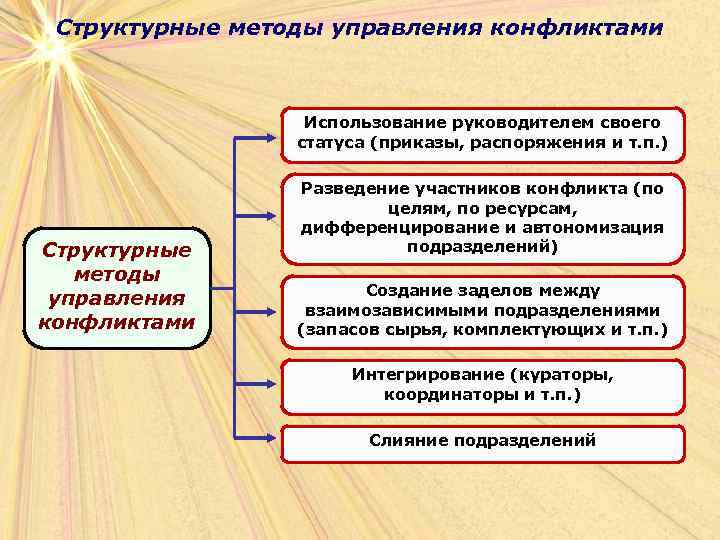 Структурные методы управления конфликтами

Структурные методы управления конфликтами

Использование руководителем своего статуса (приказы, распоряжения и т.п.)

Разведение участников конфликта (по целям, по ресурсам, дифференцирование и автономизация подразделений)

Создание заделов между взаимозависимыми подразделениями (запасов сырья, комплектующих и т.п.)

Интегрирование (кураторы, координаторы и т.п.)

Слияние подразделений